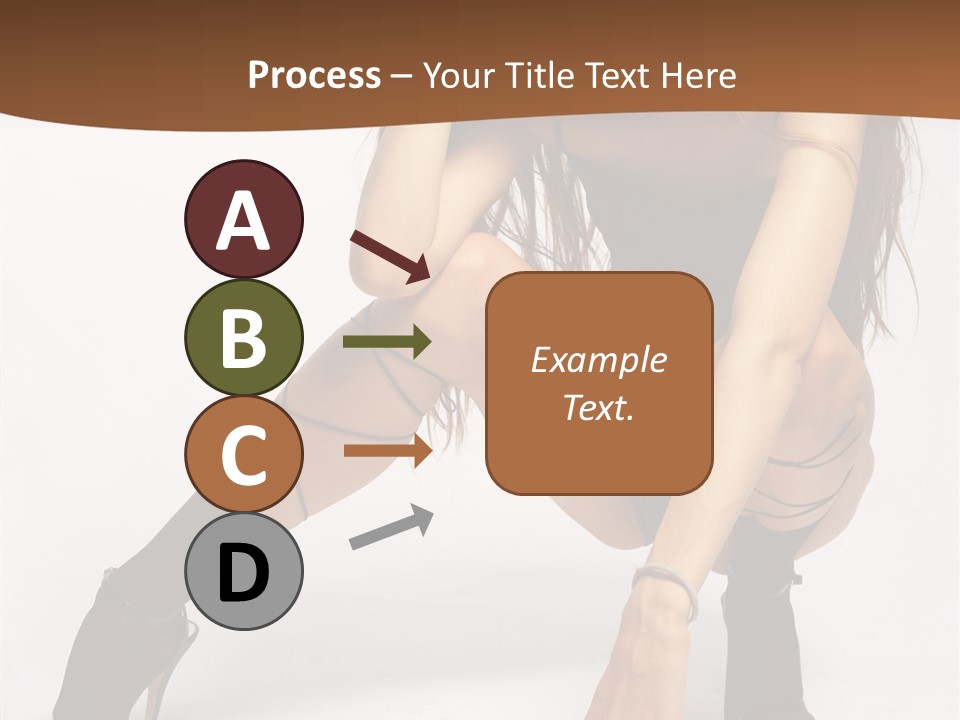 Process – Your Title Text Here

A

B

C

D

Example Text.